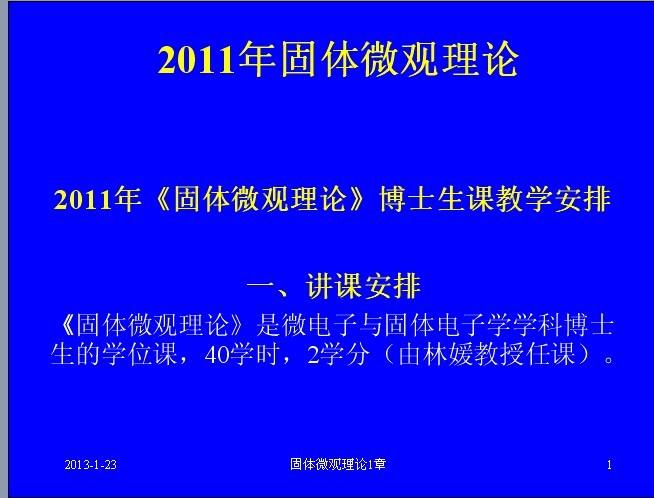 2011年固体微观理论

2011年《固体微观理论》博士生课教学安排

一、讲课安排

《固体微观理论》是微电子与固体电子学学科博士生的学位课，40学时，2学分（由林媛教授任课）。

2013-1-23 固体微观理论1章 1